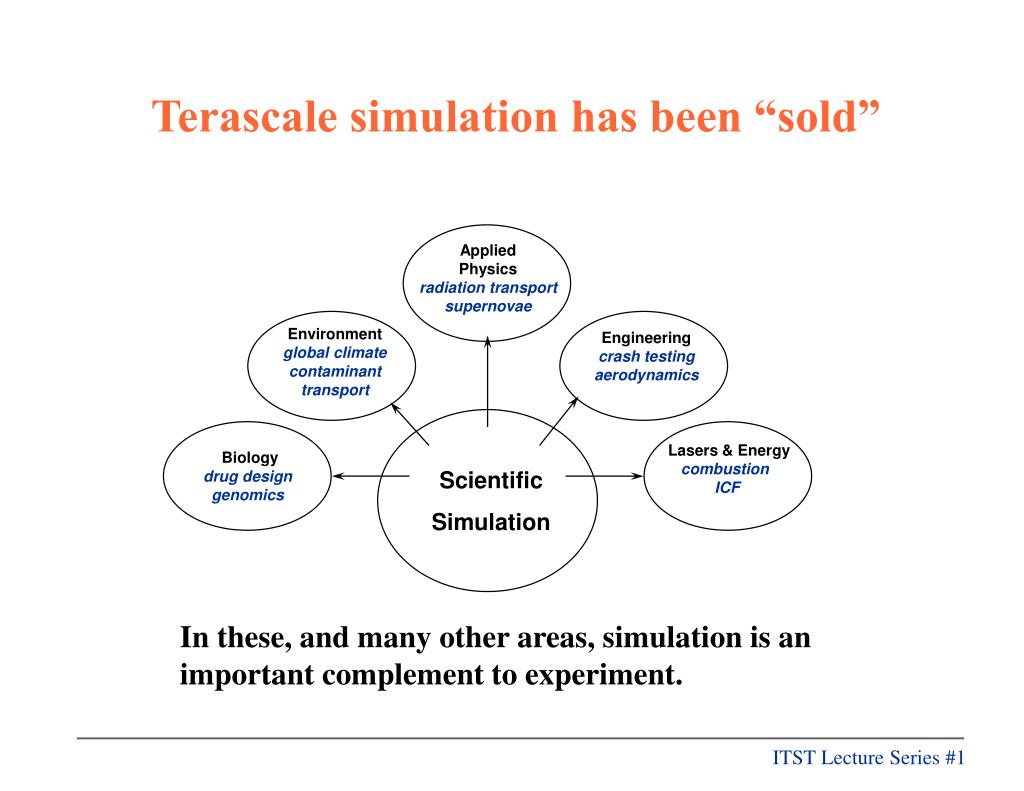 Terascale simulation has been “sold”

Applied Physics
radiation transport
supernovae

Environment
global climate
contaminant transport

Engineering
crash testing
aerodynamics

Biology
drug design
genomics

Scientific
Simulation

Lasers & Energy
combustion
ICF

In these, and many other areas, simulation is an important complement to experiment.

ITST Lecture Series #1